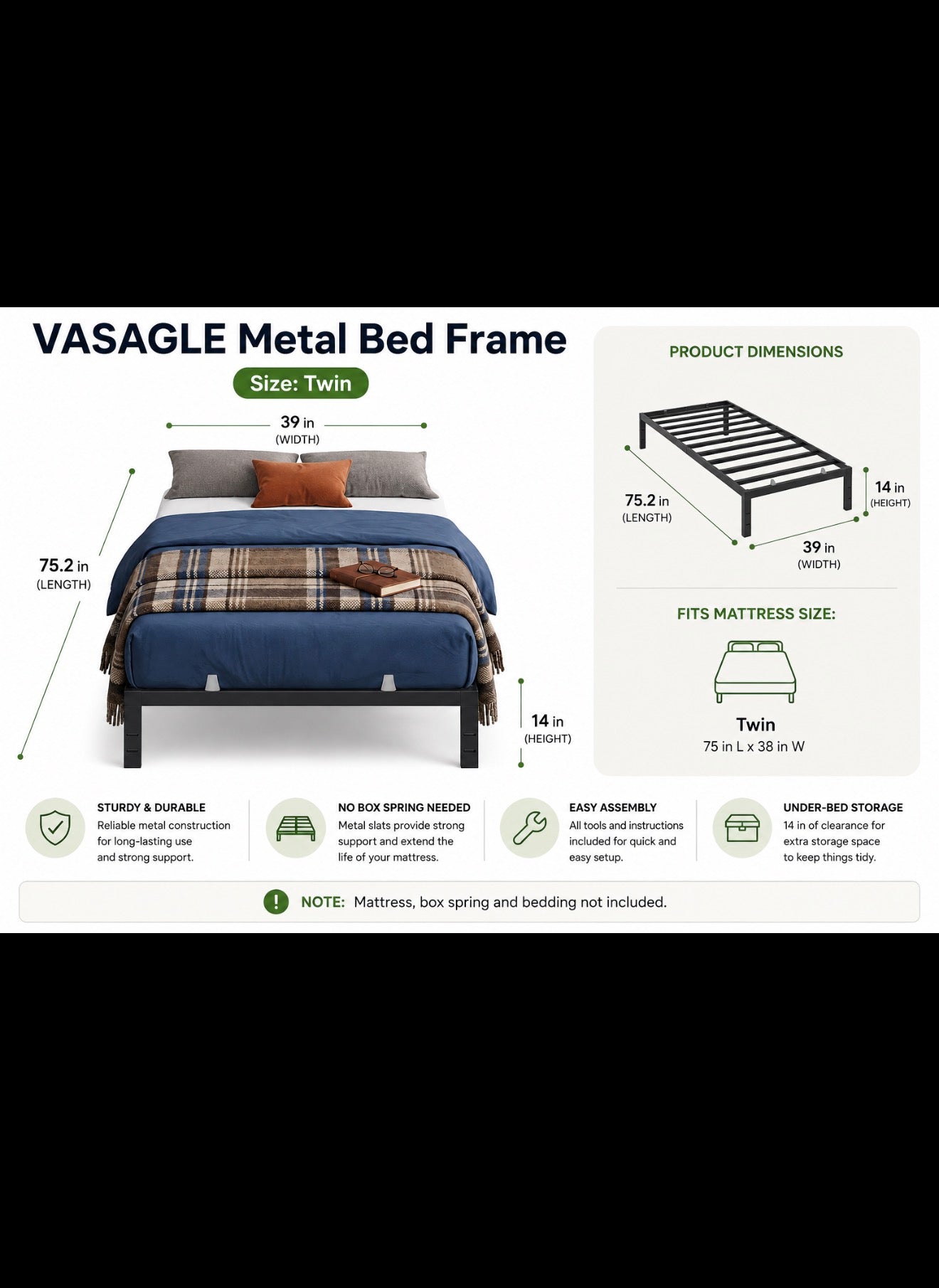 VASAGLE Metal Bed Frame

Size: Twin

39 in
(WIDTH)

75.2 in
(LENGTH)

14 in
(HEIGHT)

PRODUCT DIMENSIONS

75.2 in
(LENGTH)

14 in
(HEIGHT)

39 in
(WIDTH)

FITS MATTRESS SIZE:

Twin
75 in L x 38 in W

STURDY & DURABLE
Reliable metal construction for long-lasting use and strong support.

NO BOX SPRING NEEDED
Metal slats provide strong support and extend the life of your mattress.

EASY ASSEMBLY
All tools and instructions included for quick and easy setup.

UNDER-BED STORAGE
14 in of clearance for extra storage space to keep things tidy.

NOTE: Mattress, box spring and bedding not included.